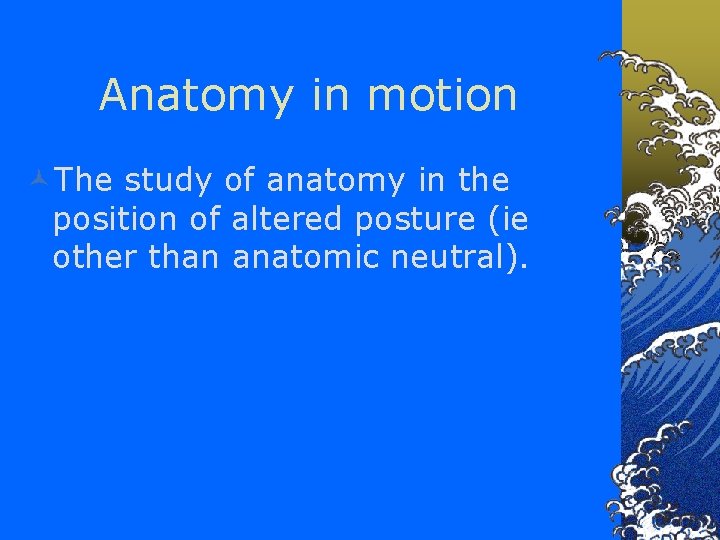 Anatomy in motion

The study of anatomy in the position of altered posture (ie other than anatomic neutral).